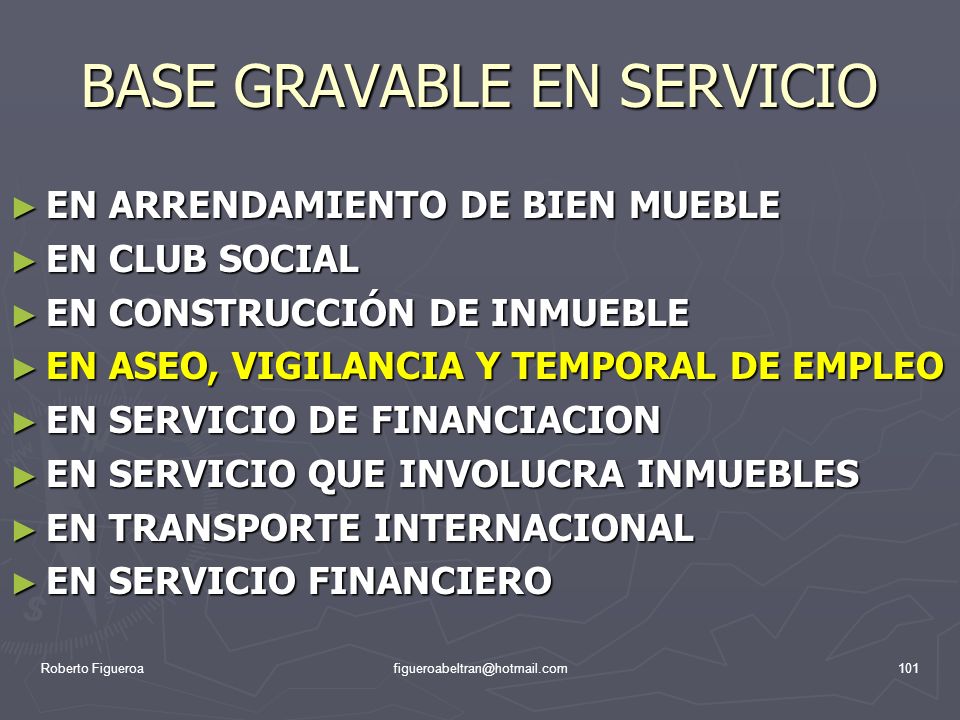 BASE GRAVABLE EN SERVICIO

► EN ARRENDAMIENTO DE BIEN MUEBLE
► EN CLUB SOCIAL
► EN CONSTRUCCIÓN DE INMUEBLE
► EN ASEO, VIGILANCIA Y TEMPORAL DE EMPLEO
► EN SERVICIO DE FINANCIACION
► EN SERVICIO QUE INVOLUCRA INMUEBLES
► EN TRANSPORTE INTERNACIONAL
► EN SERVICIO FINANCIERO

Roberto Figueroa
figueroabeltran@hotmail.com
101